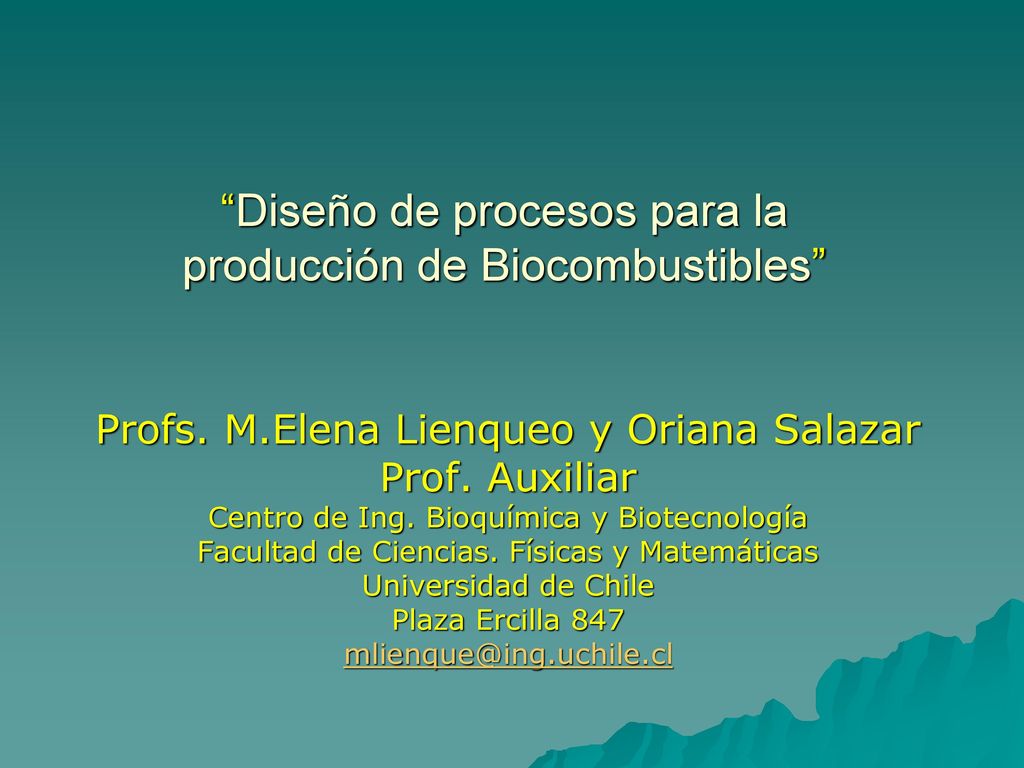 “Diseño de procesos para la producción de Biocombustibles”

Profs. M.Elena Lienqueo y Oriana Salazar
Prof. Auxiliar
Centro de Ing. Bioquímica y Biotecnología
Facultad de Ciencias. Físicas y Matemáticas
Universidad de Chile
Plaza Ercilla 847
mlienque@ing.uchile.cl